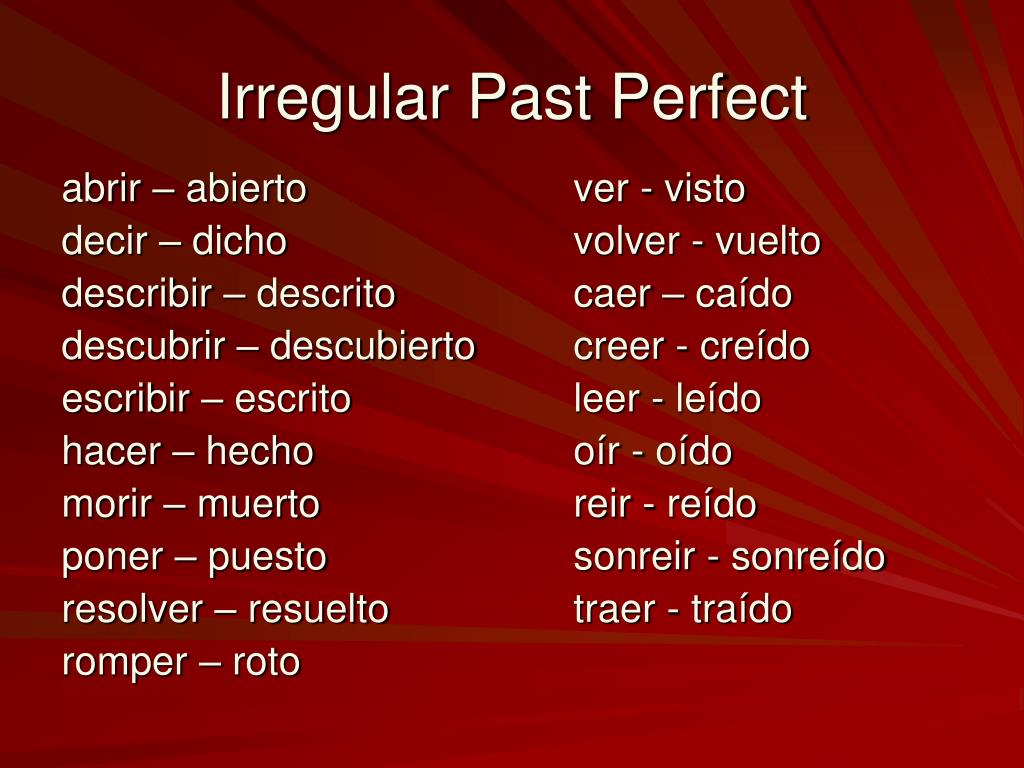 Irregular Past Perfect

abrir – abierto
decir – dicho
describir – descrito
descubrir – descubierto
escribir – escrito
hacer – hecho
morir – muerto
poner – puesto
resolver – resuelto
romper – roto

ver - visto
volver - vuelto
caer – caído
creer - creído
leer - leído
oír - oído
reir - reído
sonreir - sonreído
traer - traído